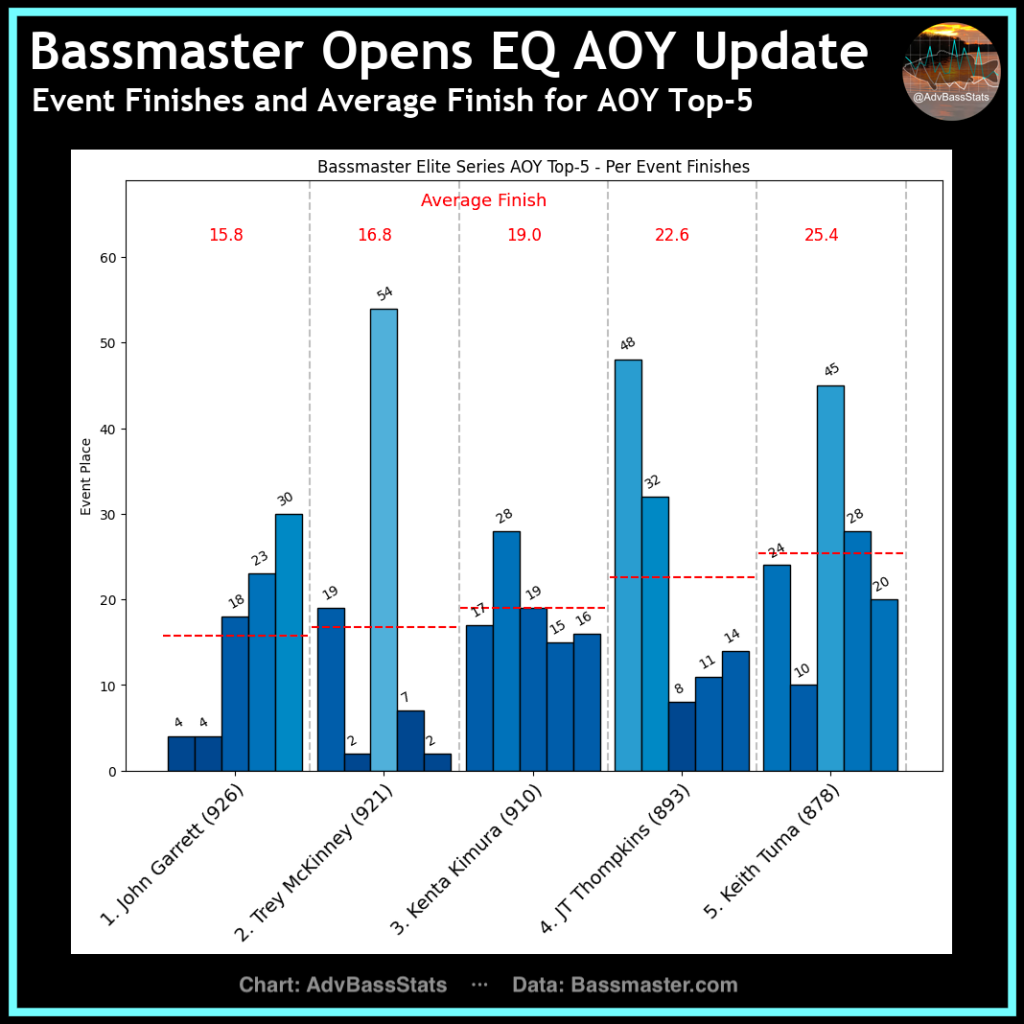 Bassmaster Opens EQ AOY Update
Event Finishes and Average Finish for AOY Top-5

@AdvBassStats

Bassmaster Elite Series AOY Top-5 - Per Event Finishes

Average Finish

15.8
16.8
19.0
22.6
25.4

Event Place

60
50
40
30
20
10
0

4 4 18 23 30
19 2 54 7 2
17 28 19 15 16
48 32 8 11 14
24 10 45 28 20

1. John Garrett (926)
2. Trey McKinney (921)
3. Kenta Kimura (910)
4. JT Thompkins (893)
5. Keith Tuma (878)

Chart: AdvBassStats ··· Data: Bassmaster.com